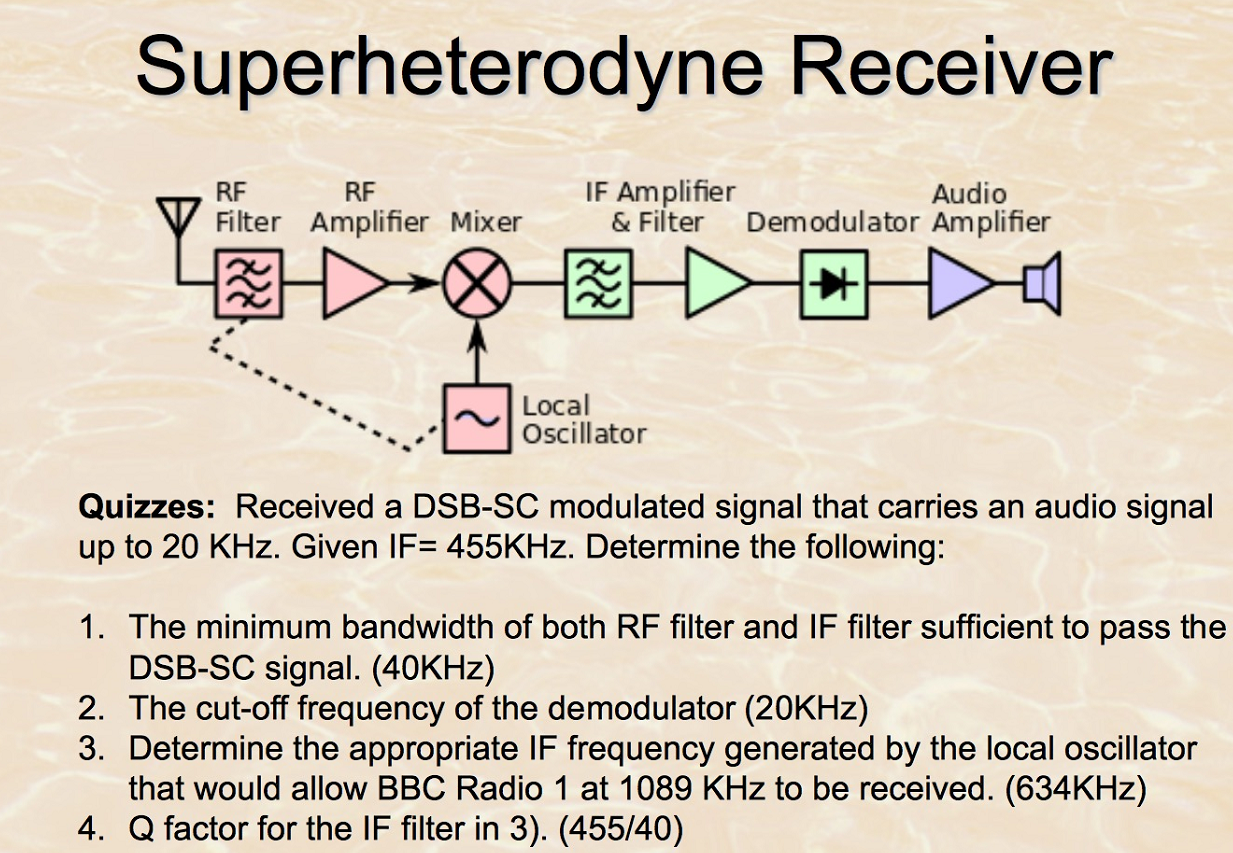 Superheterodyne Receiver

RF Filter
RF Amplifier
Mixer
IF Amplifier & Filter
Demodulator
Audio Amplifier
Local Oscillator

**Quizzes:** Received a DSB-SC modulated signal that carries an audio signal up to 20 KHz. Given IF= 455KHz. Determine the following:

1. The minimum bandwidth of both RF filter and IF filter sufficient to pass the DSB-SC signal. (40KHz)
2. The cut-off frequency of the demodulator (20KHz)
3. Determine the appropriate IF frequency generated by the local oscillator that would allow BBC Radio 1 at 1089 KHz to be received. (634KHz)
4. Q factor for the IF filter in 3). (455/40)